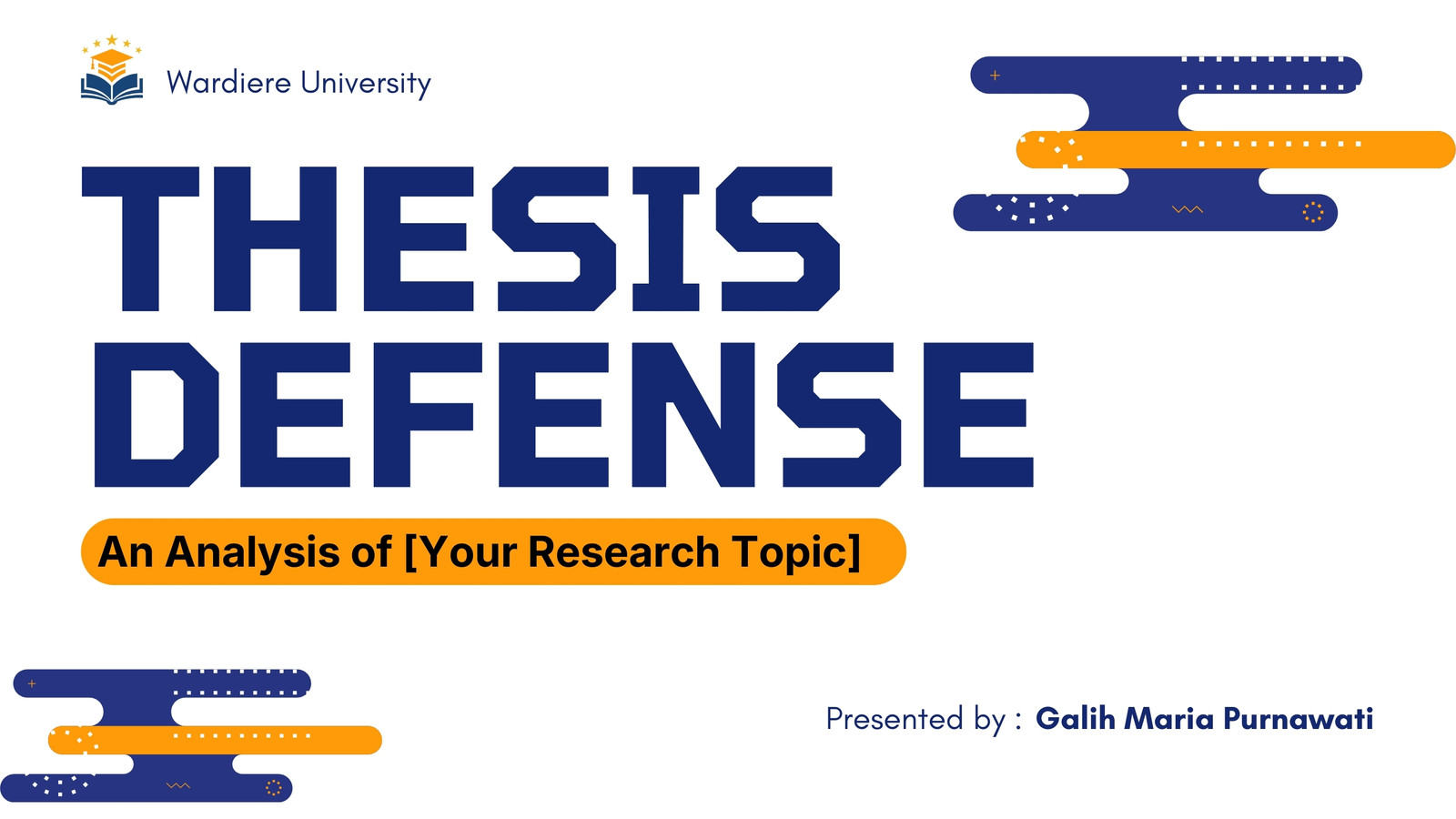 Wardiere University

THESIS DEFENSE

An Analysis of [Your Research Topic]

Presented by : Galih Maria Purnawati